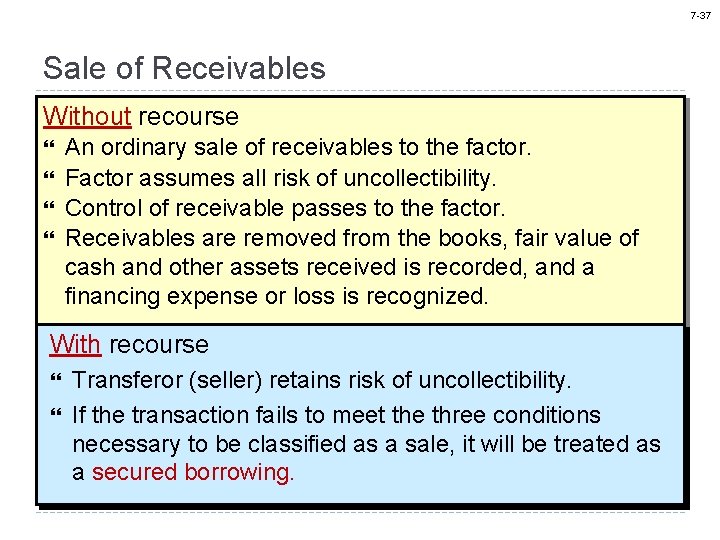 7-37

Sale of Receivables

Without recourse

❝ An ordinary sale of receivables to the factor.

❝ Factor assumes all risk of uncollectibility.

❝ Control of receivable passes to the factor.

❝ Receivables are removed from the books, fair value of cash and other assets received is recorded, and a financing expense or loss is recognized.

With recourse

❝ Transferor (seller) retains risk of uncollectibility.

❝ If the transaction fails to meet the three conditions necessary to be classified as a sale, it will be treated as a secured borrowing.